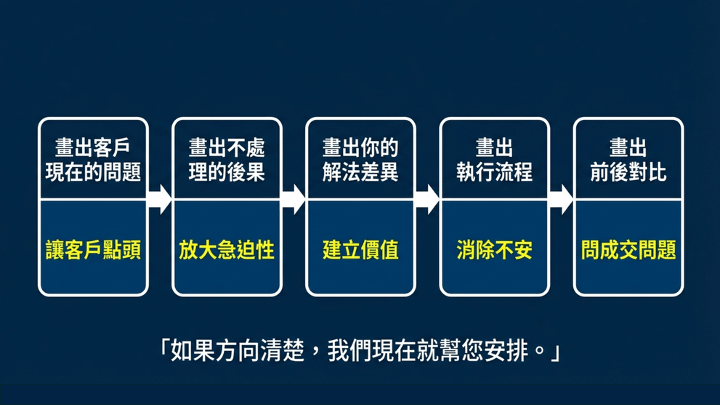 畫出客戶現在的問題

讓客戶點頭

畫出不處理的後果

放大急迫性

畫出你的解法差異

建立價值

畫出執行流程

消除不安

畫出前後對比

問成交問題

「如果方向清楚，我們現在就幫您安排。」